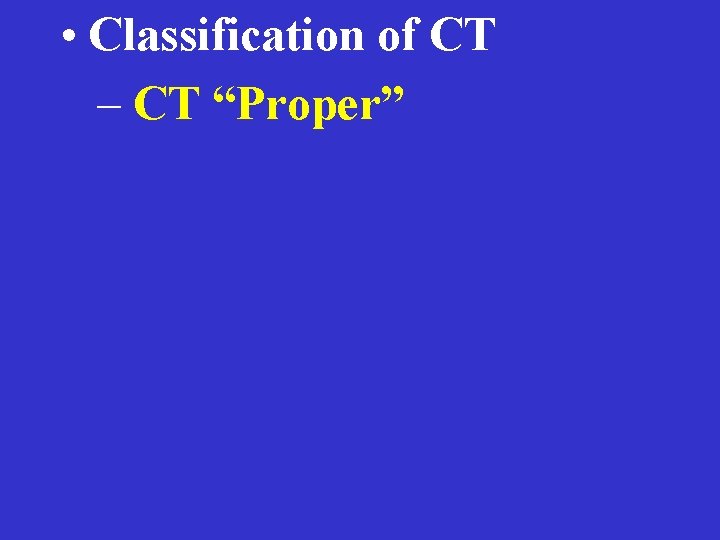 • Classification of CT

– CT “Proper”